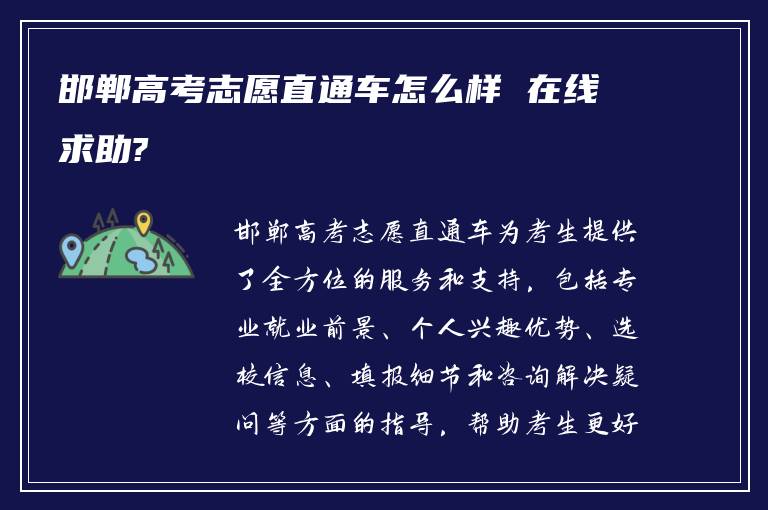 邯郸高考志愿直通车怎么样 在线求助?

邯郸高考志愿直通车为考生提供了全方位的服务和支持，包括专业就业前景、个人兴趣优势、选校信息、填报细节和咨询解决疑问等方面的指导，帮助考生更好